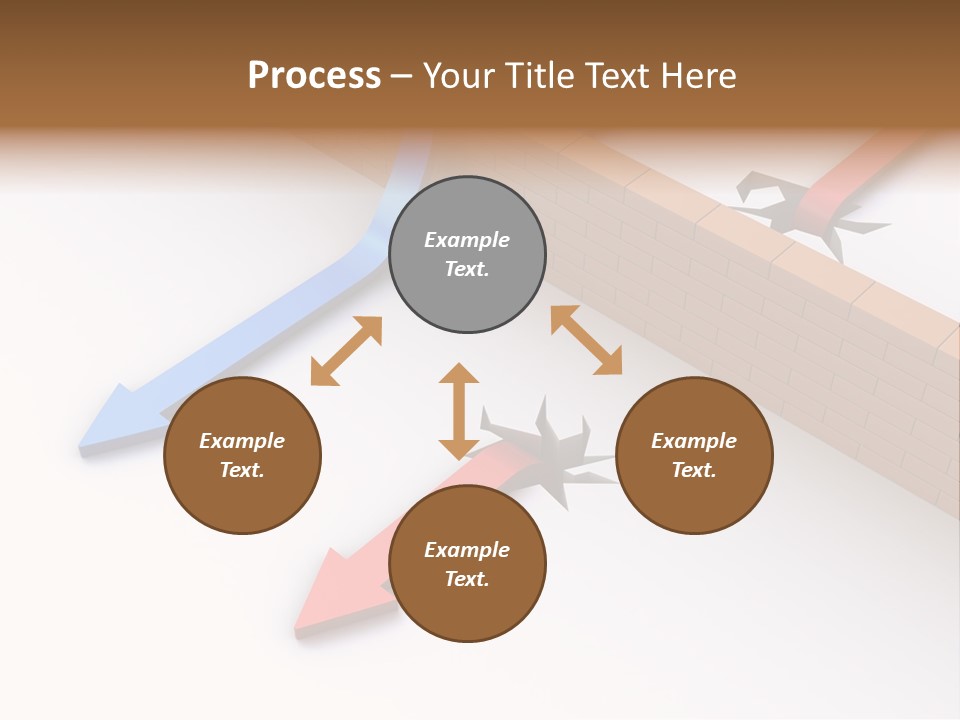 Process – Your Title Text Here

Example Text.

Example Text.

Example Text.

Example Text.